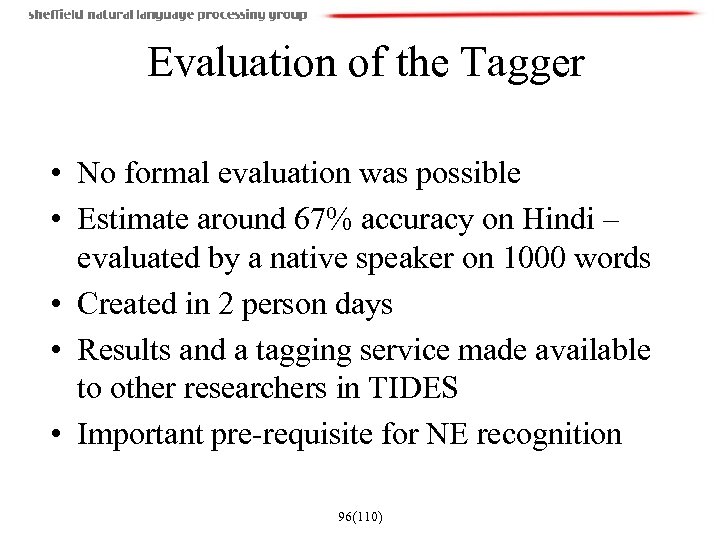 sheffield natural language processing group

Evaluation of the Tagger

• No formal evaluation was possible
• Estimate around 67% accuracy on Hindi – evaluated by a native speaker on 1000 words
• Created in 2 person days
• Results and a tagging service made available to other researchers in TIDES
• Important pre-requisite for NE recognition

96(110)